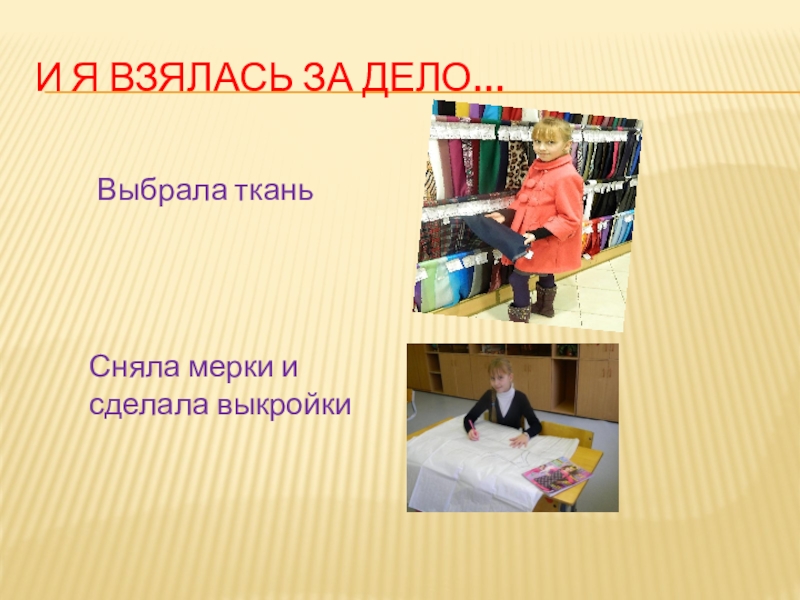 И Я ВЗЯЛАСЬ ЗА ДЕЛО…

Выбрала ткань

Сняла мерки и сделала выкройки